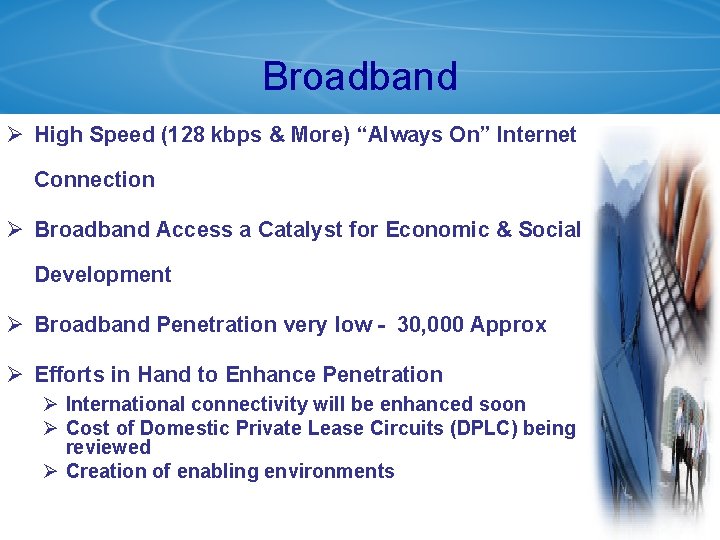 Broadband

➢ High Speed (128 kbps & More) “Always On” Internet Connection

➢ Broadband Access a Catalyst for Economic & Social Development

➢ Broadband Penetration very low - 30,000 Approx

➢ Efforts in Hand to Enhance Penetration
➢ International connectivity will be enhanced soon
➢ Cost of Domestic Private Lease Circuits (DPLC) being reviewed
➢ Creation of enabling environments